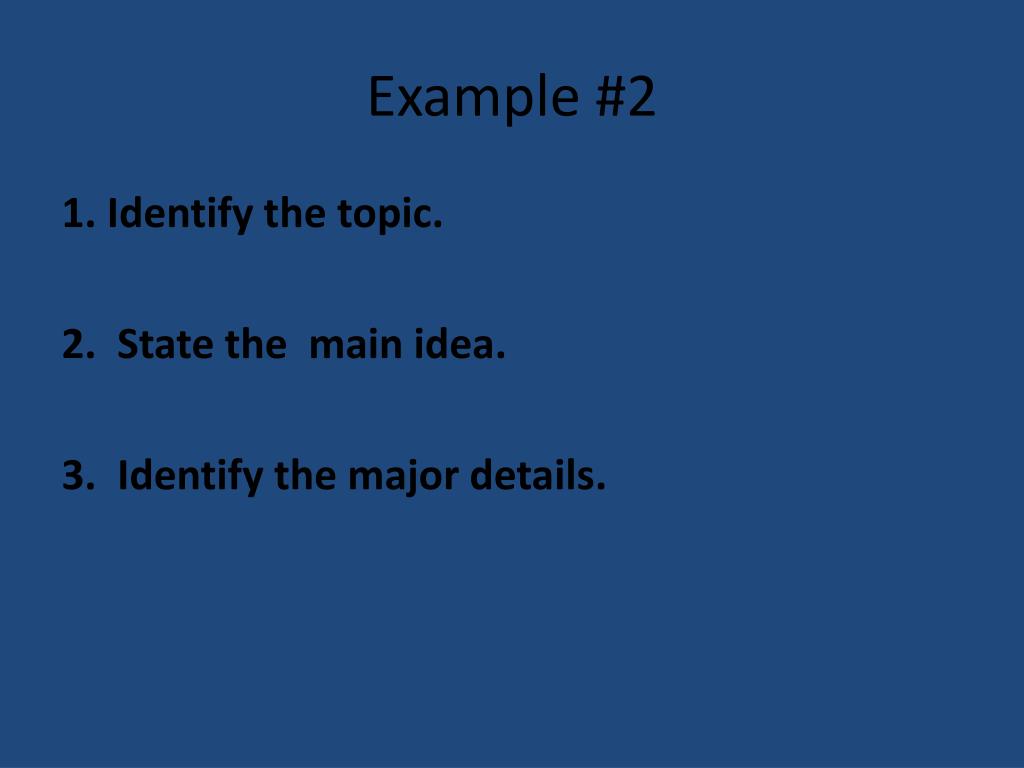 Example #2

1. Identify the topic.

2. State the main idea.

3. Identify the major details.